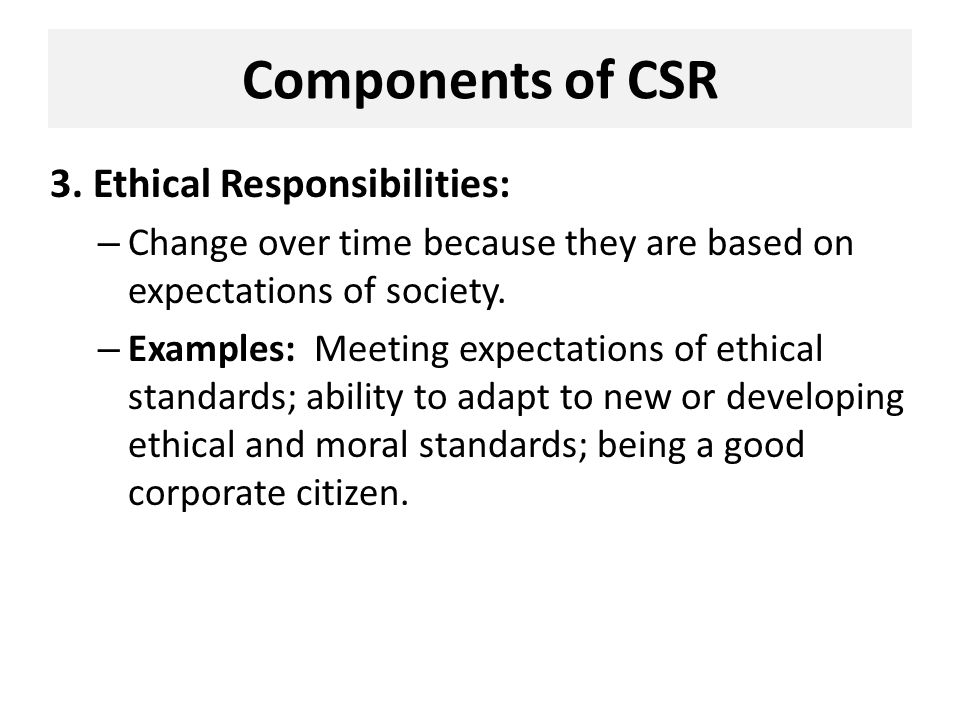 Components of CSR

3. Ethical Responsibilities:

– Change over time because they are based on expectations of society.

– Examples: Meeting expectations of ethical standards; ability to adapt to new or developing ethical and moral standards; being a good corporate citizen.